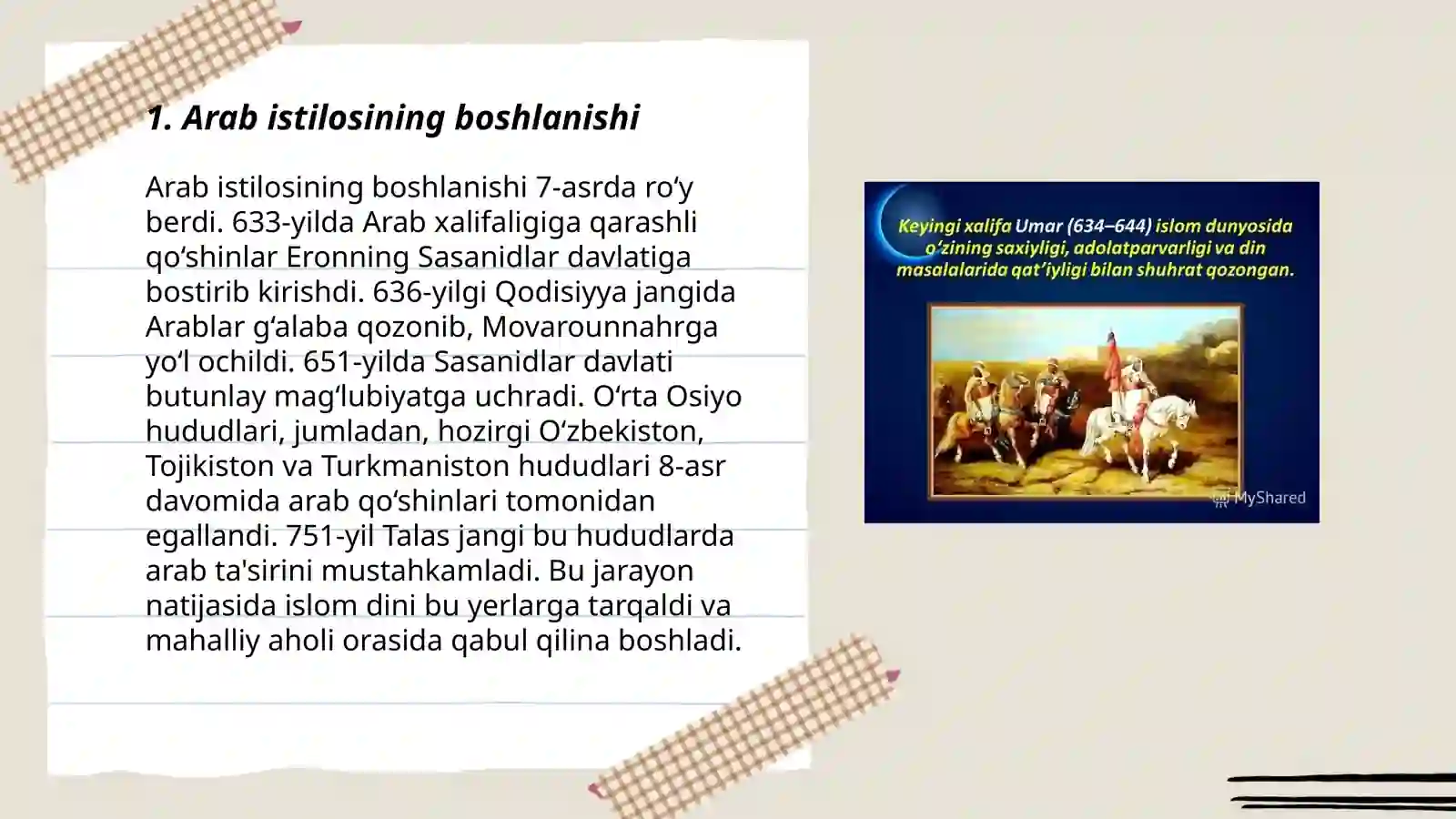 1. Arab istilosining boshlanishi

Arab istilosining boshlanishi 7-asrda ro‘y berdi. 633-yilda Arab xalifaligiga qarashli qo‘shinlar Eronning Sasanidlar davlatiga bostirib kirishdi. 636-yilgi Qodisiyya jangida Arablar g‘alaba qozonib, Movarounnahrga yo‘l ochildi. 651-yilda Sasanidlar davlati butunlay mag‘lubiyatga uchradi. O‘rta Osiyo hududlari, jumladan, hozirgi O‘zbekiston, Tojikiston va Turkmaniston hududlari 8-asr davomida arab qo‘shinlari tomonidan egallandi. 751-yil Talas jangi bu hududlarda arab ta'sirini mustahkamladi. Bu jarayon natijasida islom dini bu yerlarga tarqaldi va mahalliy aholi orasida qabul qilina boshladi.

Keyingi xalifa Umar (634–644) islom dunyosida o‘zining saxiyligi, adolatparvarligi va din masalalarida qat’iyligi bilan shuhrat qozongan.

MyShared